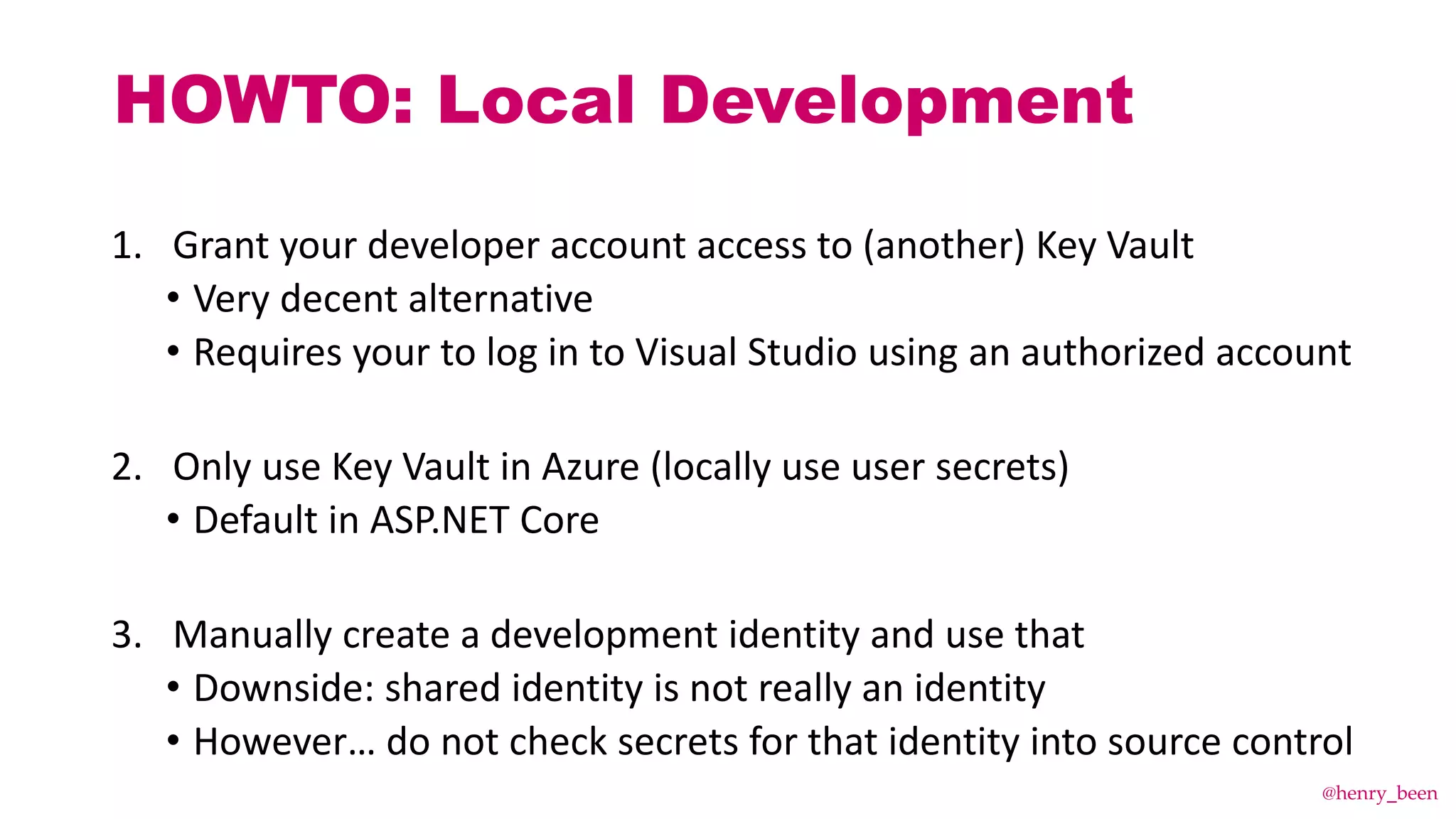 HOWTO: Local Development

1. Grant your developer account access to (another) Key Vault
• Very decent alternative
• Requires your to log in to Visual Studio using an authorized account

2. Only use Key Vault in Azure (locally use user secrets)
• Default in ASP.NET Core

3. Manually create a development identity and use that
• Downside: shared identity is not really an identity
• However… do not check secrets for that identity into source control

@henry_been